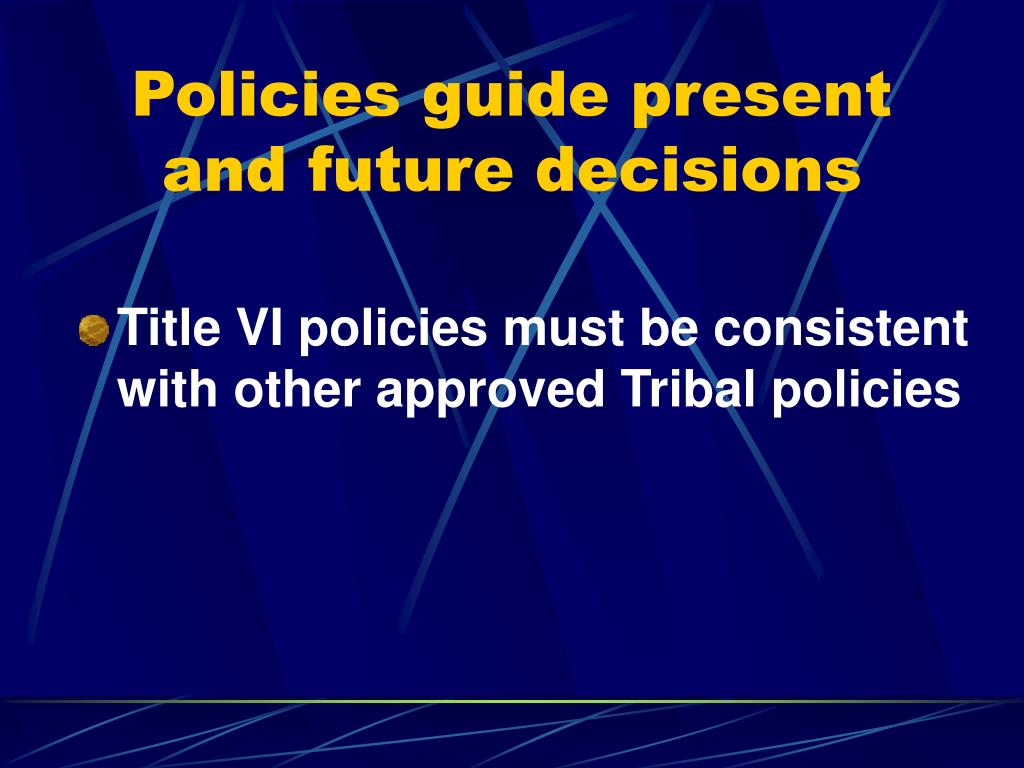 Policies guide present and future decisions

Title VI policies must be consistent with other approved Tribal policies